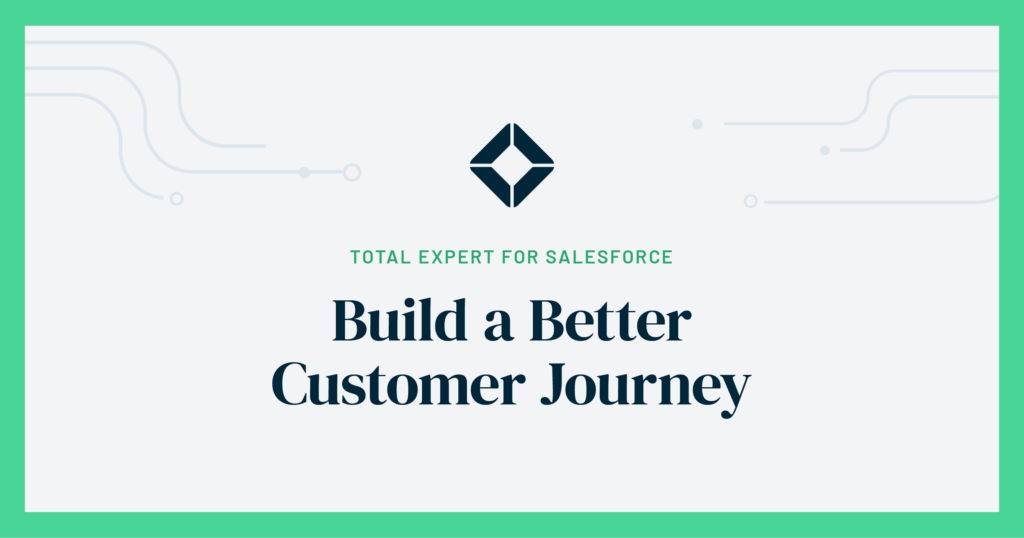 TOTAL EXPERT FOR SALESFORCE

Build a Better Customer Journey